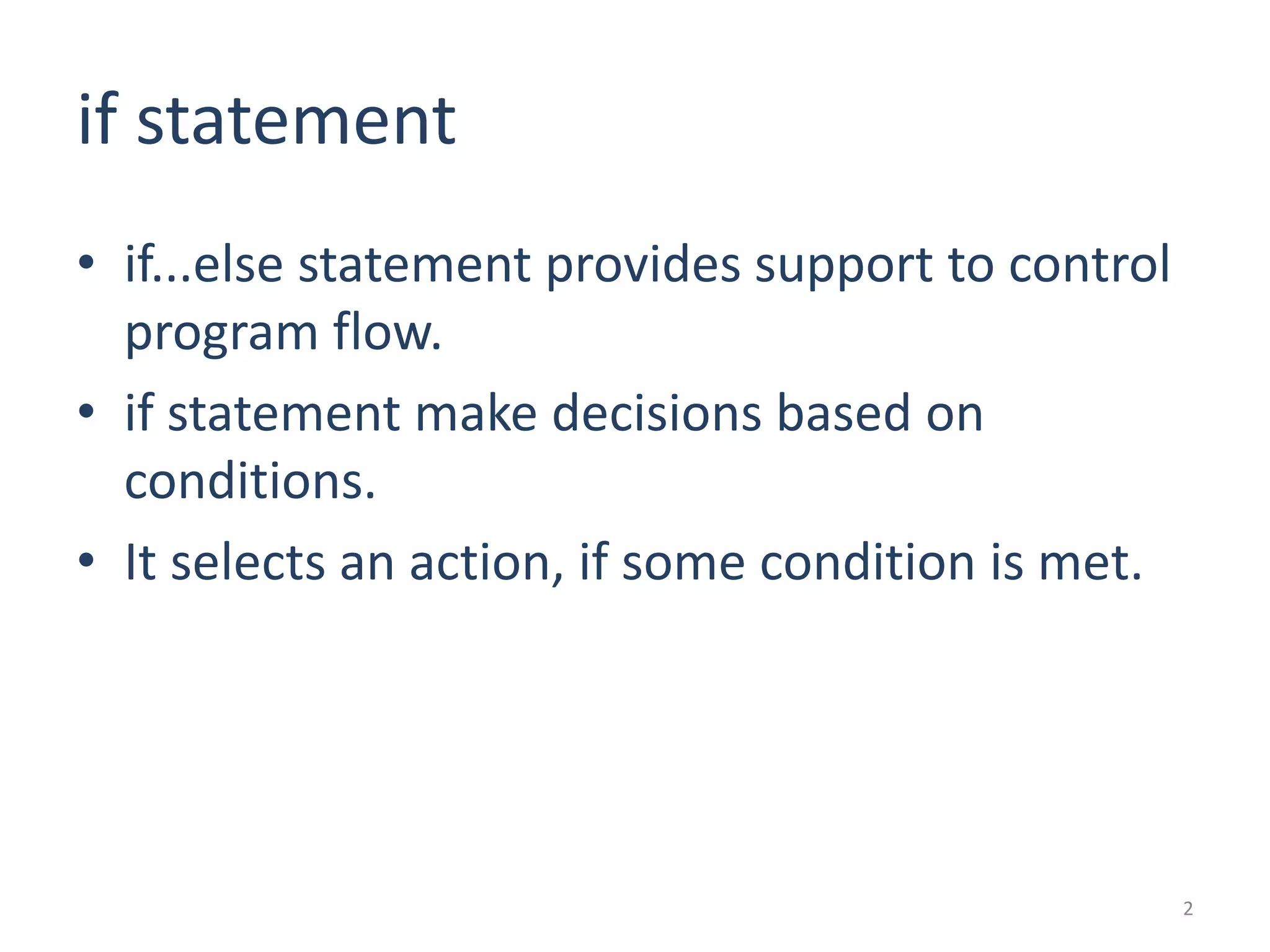 if statement

• if...else statement provides support to control program flow.
• if statement make decisions based on conditions.
• It selects an action, if some condition is met.

2